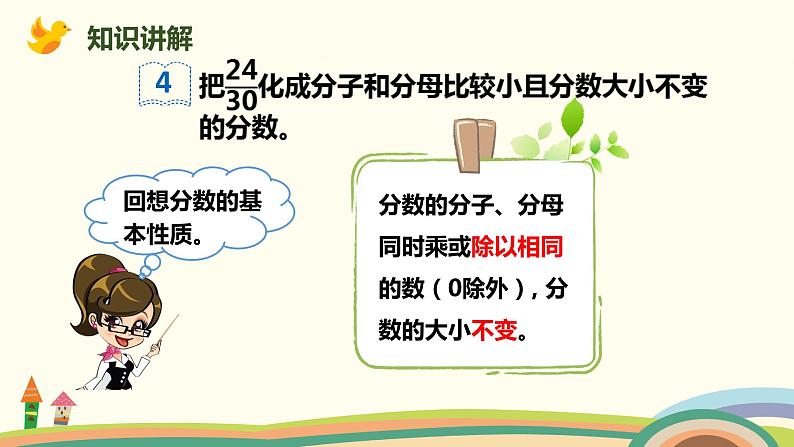 知识讲解

4 把$\frac{24}{30}$化成分子和分母比较小且分数大小不变的分数。

回想分数的基本性质。

分数的分子、分母同时乘或除以相同的数（0除外），分数的大小不变。